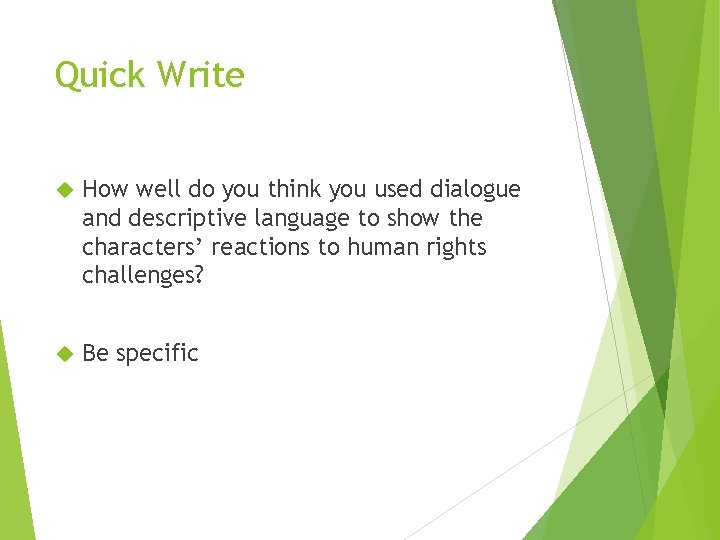 Quick Write

How well do you think you used dialogue and descriptive language to show the characters’ reactions to human rights challenges?

Be specific